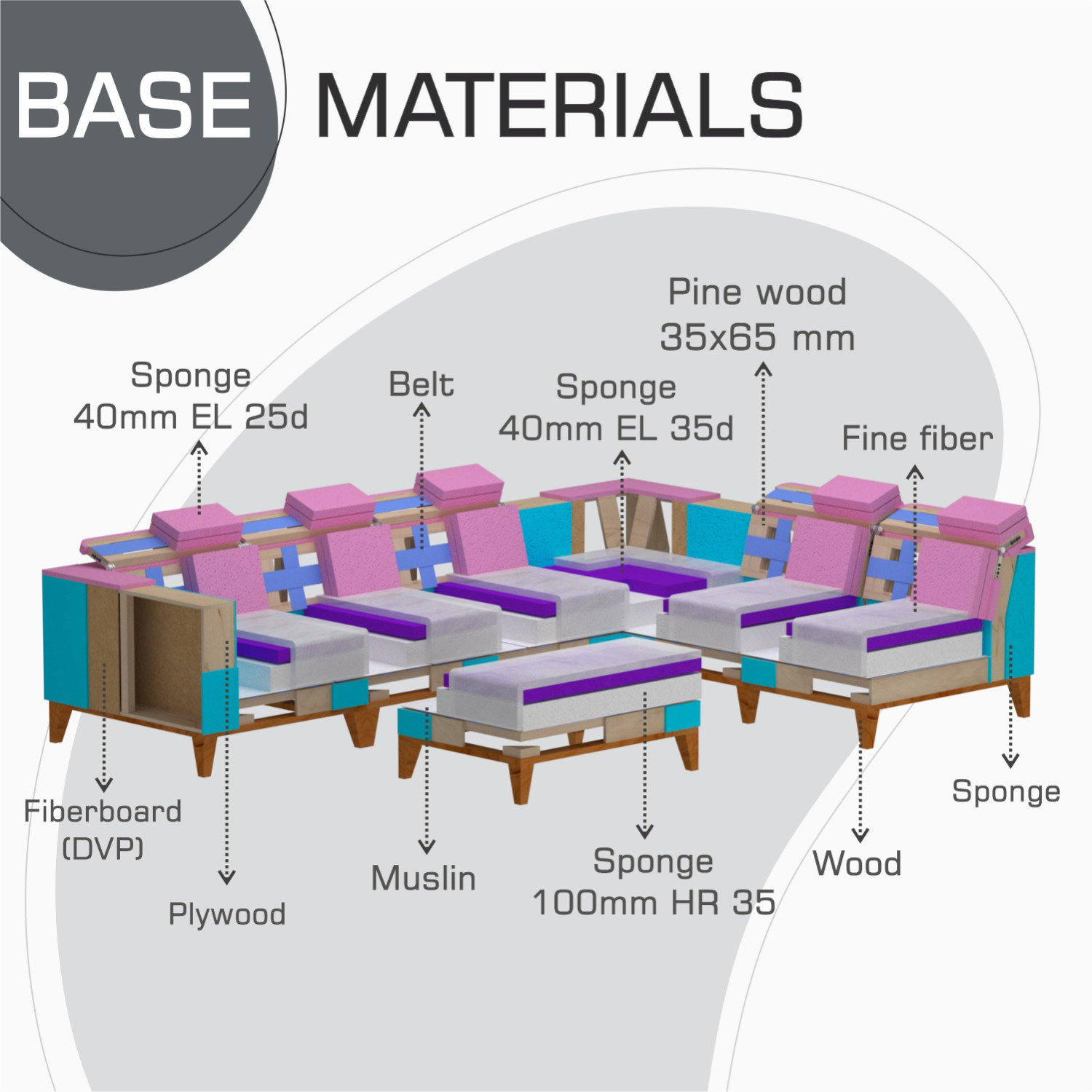 BASE MATERIALS

Sponge
40mm EL 25d

Belt

Sponge
40mm EL 35d

Pine wood
35x65 mm

Fine fiber

Fiberboard
(DVP)

Plywood

Muslin

Sponge
100mm HR 35

Wood

Sponge